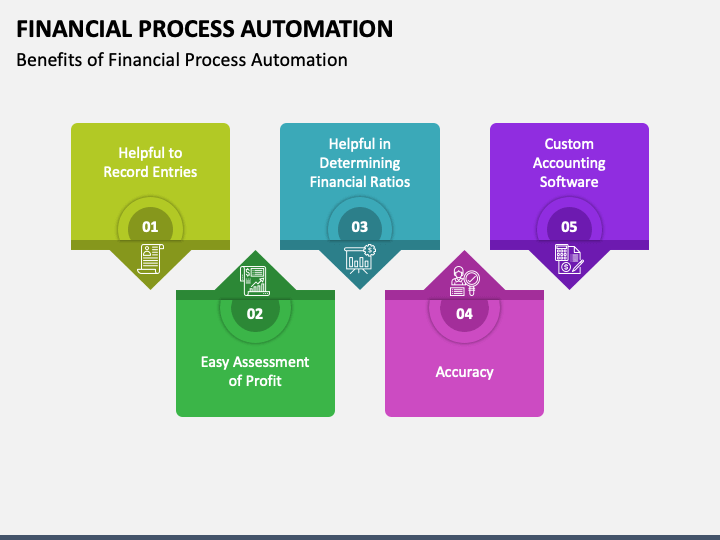 FINANCIAL PROCESS AUTOMATION

Benefits of Financial Process Automation

Helpful to Record Entries

01

02

Easy Assessment of Profit

Helpful in Determining Financial Ratios

03

04

Accuracy

Custom Accounting Software

05